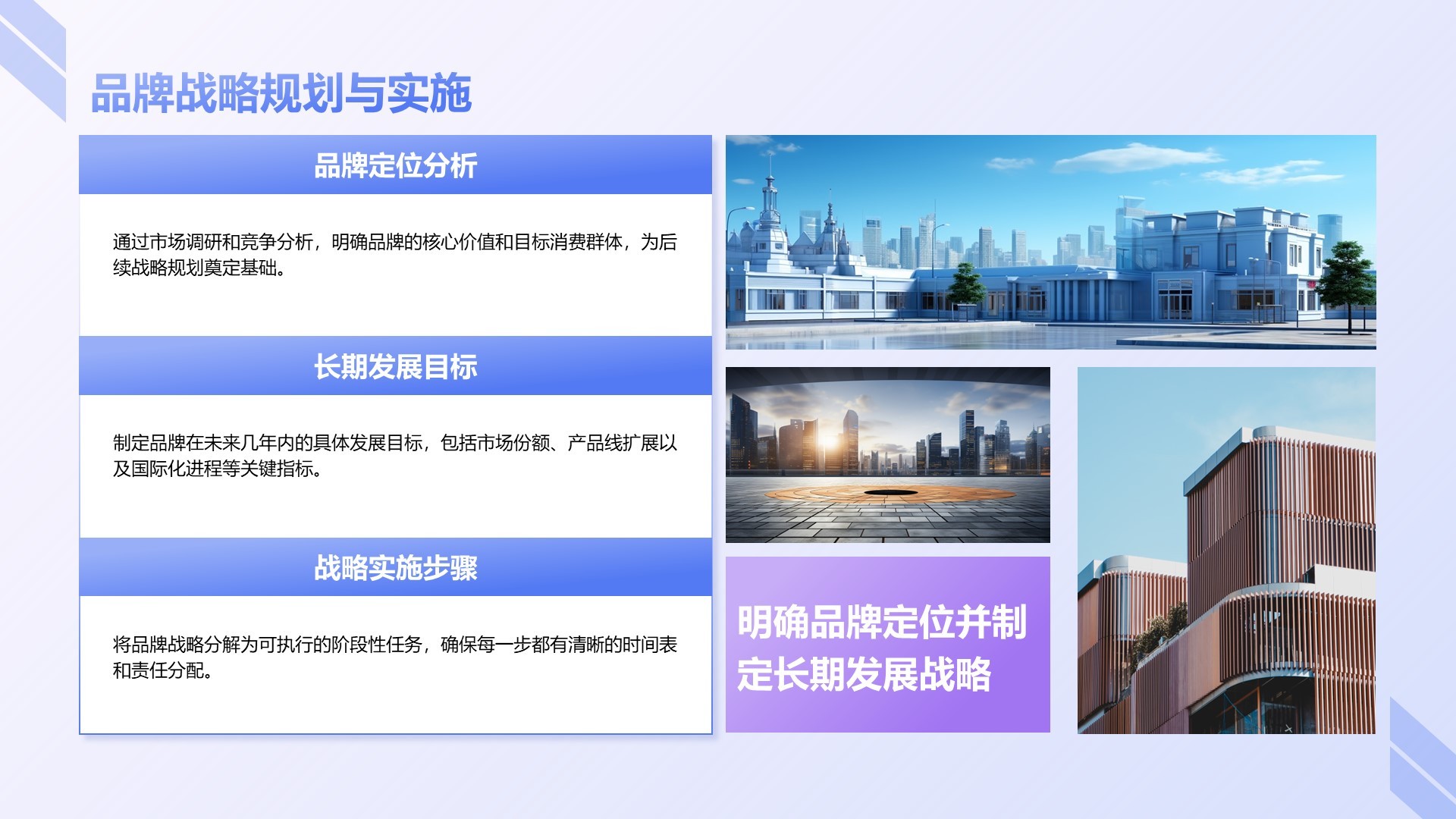 品牌战略规划与实施

品牌定位分析

通过市场调研和竞争分析，明确品牌的核心价值和目标消费群体，为后续战略规划奠定基础。

长期发展目标

制定品牌在未来几年内的具体发展目标，包括市场份额、产品线扩展以及国际化进程等关键指标。

战略实施步骤

将品牌战略分解为可执行的阶段性任务，确保每一步都有清晰的时间表和责任分配。

明确品牌定位并制定长期发展战略